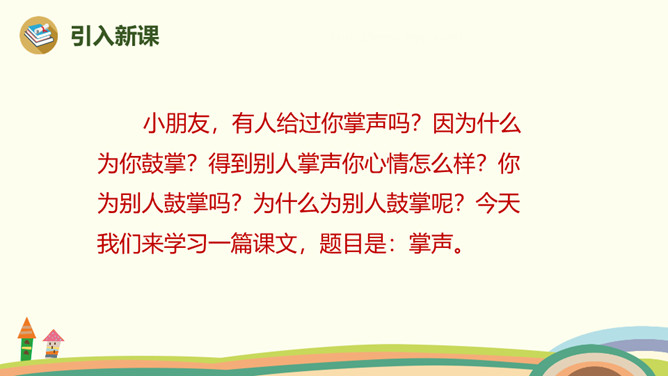 引入新课

小朋友，有人给过你掌声吗？因为什么为你鼓掌？得到别人掌声你心情怎么样？你为别人鼓掌吗？为什么为别人鼓掌呢？今天我们来学习一篇课文，题目是：掌声。